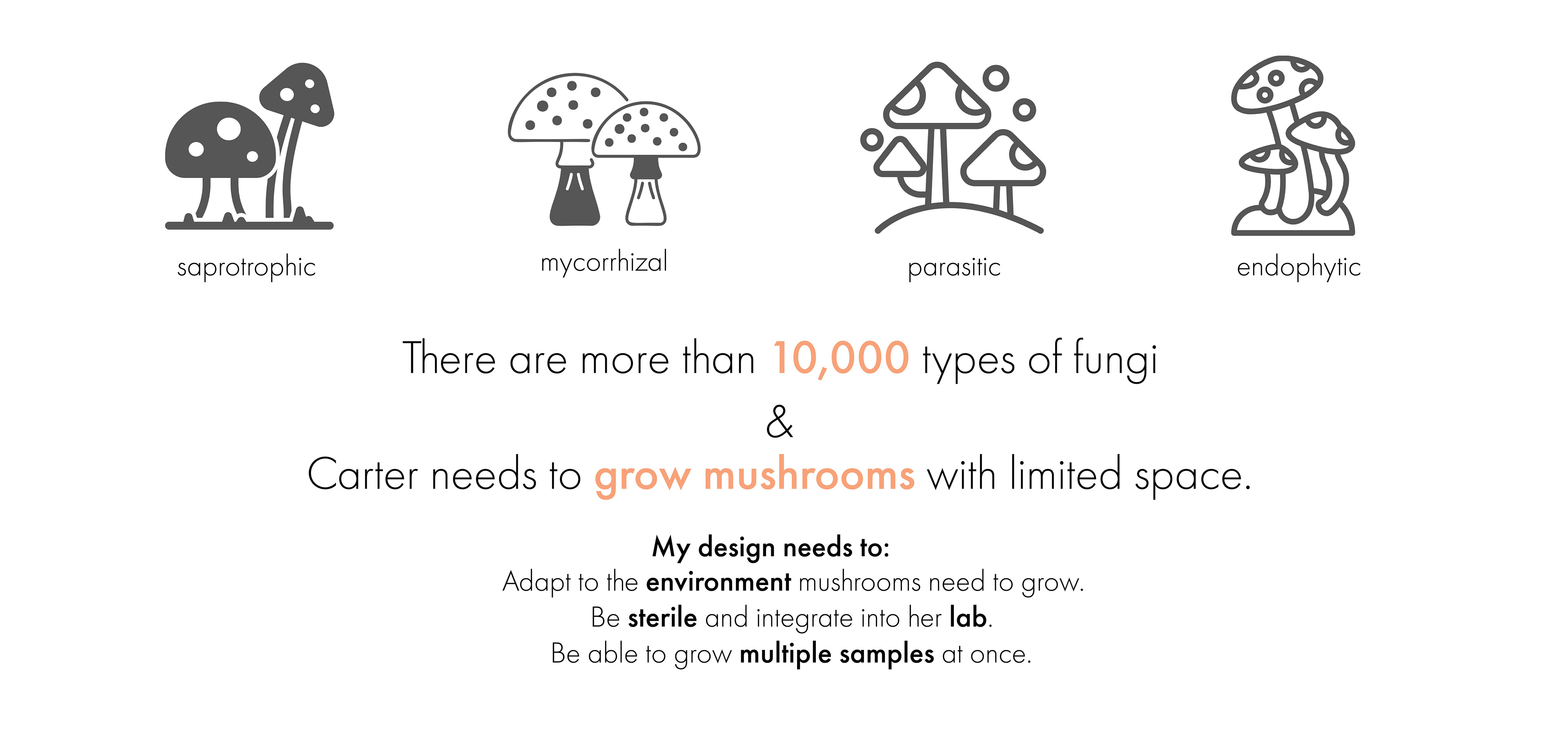 saprotrophic

mycorrhizal

parasitic

endophytic

There are more than 10,000 types of fungi

&

Carter needs to grow mushrooms with limited space.

My design needs to:
Adapt to the environment mushrooms need to grow.
Be sterile and integrate into her lab.
Be able to grow multiple samples at once.